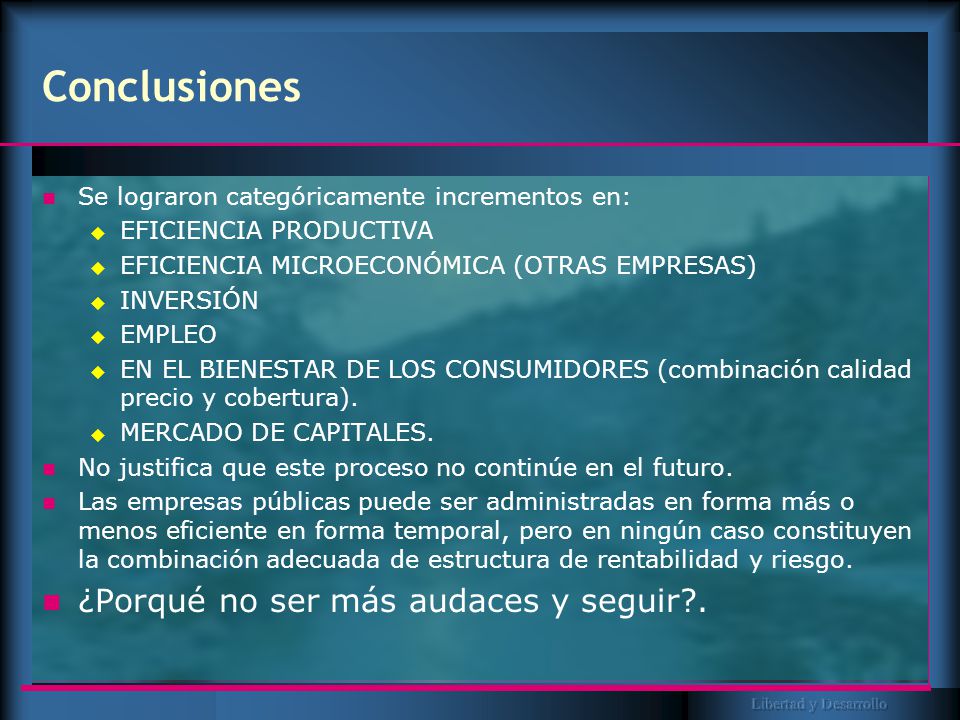 Conclusiones

Se lograron categóricamente incrementos en:

EFICIENCIA PRODUCTIVA

EFICIENCIA MICROECONÓMICA (OTRAS EMPRESAS)

INVERSIÓN

EMPLEO

EN EL BIENESTAR DE LOS CONSUMIDORES (combinación calidad precio y cobertura).

MERCADO DE CAPITALES.

No justifica que este proceso no continúe en el futuro.

Las empresas públicas puede ser administradas en forma más o menos eficiente en forma temporal, pero en ningún caso constituyen la combinación adecuada de estructura de rentabilidad y riesgo.

¿Porqué no ser más audaces y seguir?.

Libertad y Desarrollo